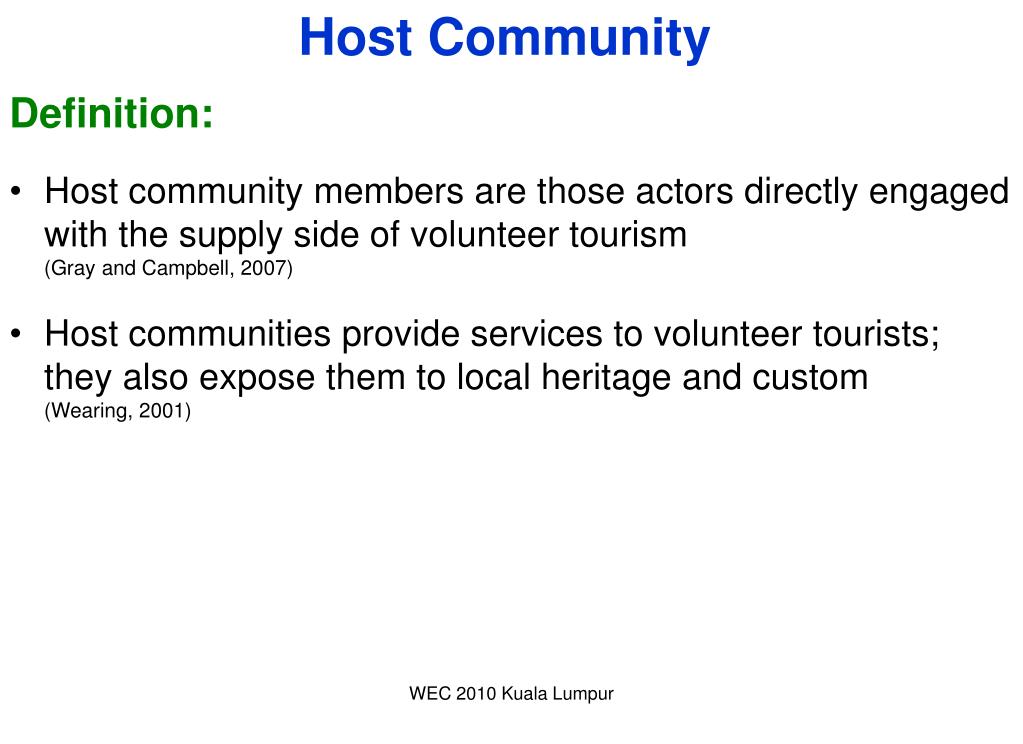 Host Community

Definition:

• Host community members are those actors directly engaged with the supply side of volunteer tourism
(Gray and Campbell, 2007)

• Host communities provide services to volunteer tourists; they also expose them to local heritage and custom
(Wearing, 2001)

WEC 2010 Kuala Lumpur